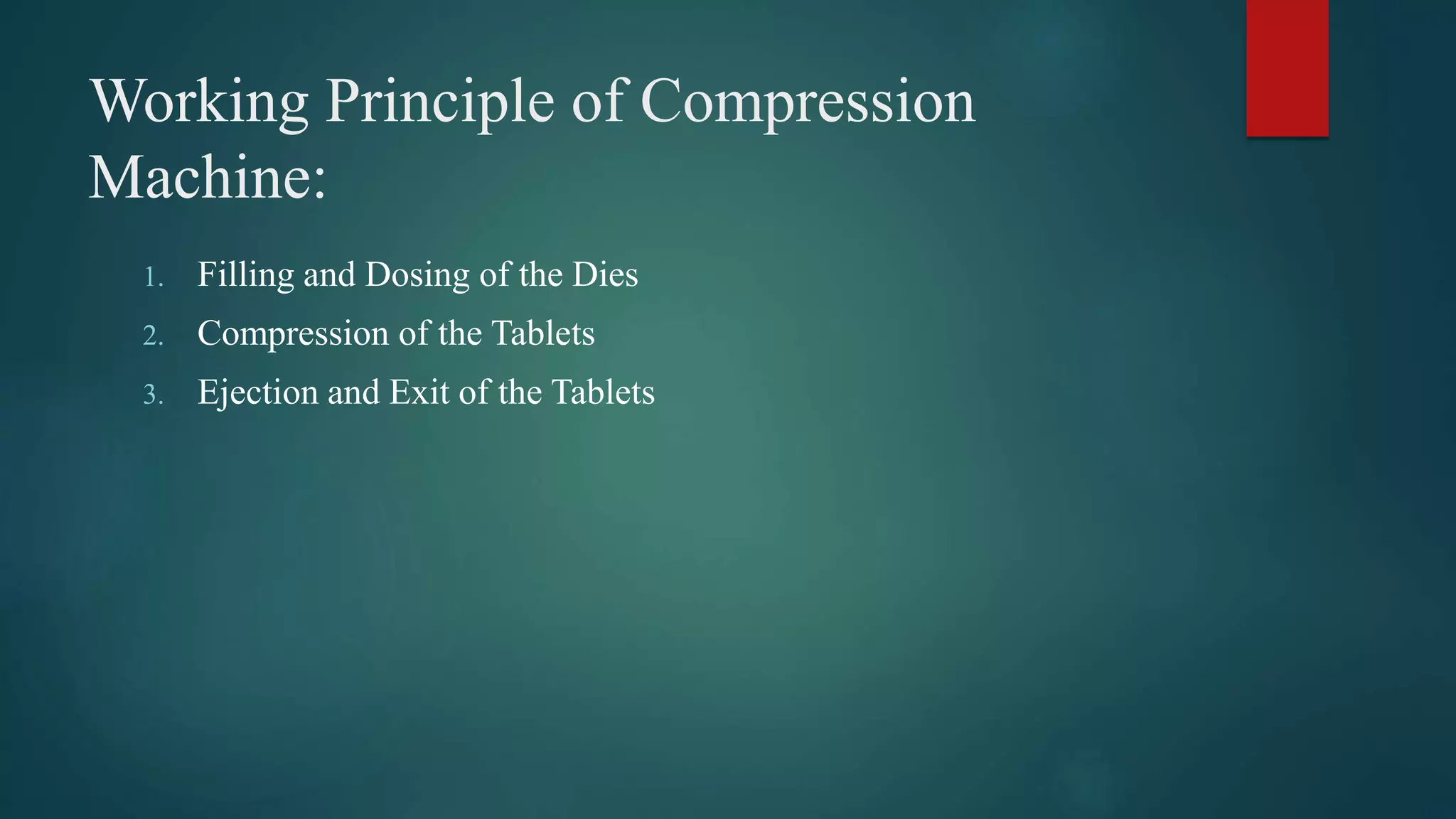 Working Principle of Compression Machine:

1. Filling and Dosing of the Dies
2. Compression of the Tablets
3. Ejection and Exit of the Tablets